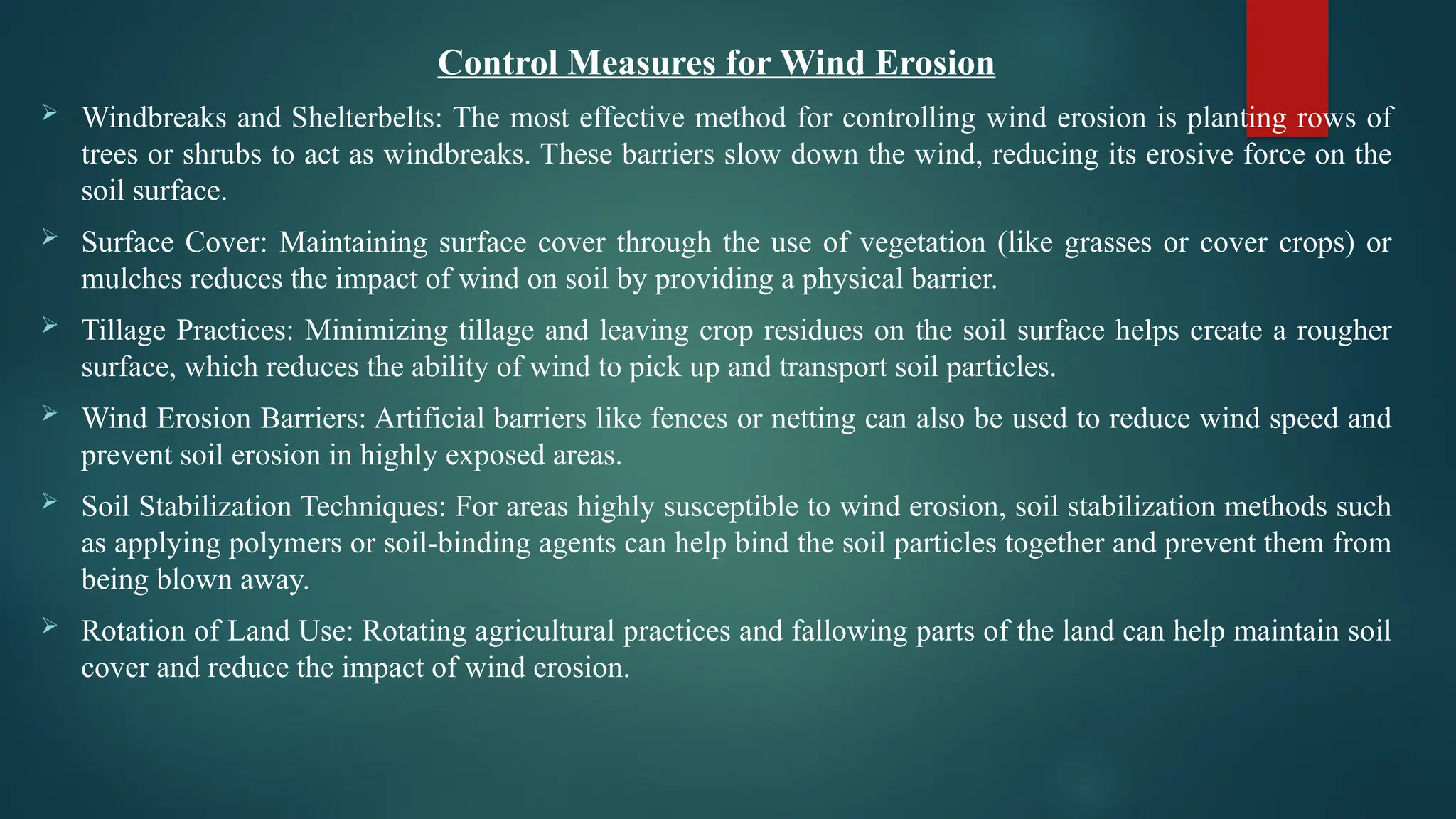 Control Measures for Wind Erosion

➢ Windbreaks and Shelterbelts: The most effective method for controlling wind erosion is planting rows of trees or shrubs to act as windbreaks. These barriers slow down the wind, reducing its erosive force on the soil surface.

➢ Surface Cover: Maintaining surface cover through the use of vegetation (like grasses or cover crops) or mulches reduces the impact of wind on soil by providing a physical barrier.

➢ Tillage Practices: Minimizing tillage and leaving crop residues on the soil surface helps create a rougher surface, which reduces the ability of wind to pick up and transport soil particles.

➢ Wind Erosion Barriers: Artificial barriers like fences or netting can also be used to reduce wind speed and prevent soil erosion in highly exposed areas.

➢ Soil Stabilization Techniques: For areas highly susceptible to wind erosion, soil stabilization methods such as applying polymers or soil-binding agents can help bind the soil particles together and prevent them from being blown away.

➢ Rotation of Land Use: Rotating agricultural practices and fallowing parts of the land can help maintain soil cover and reduce the impact of wind erosion.